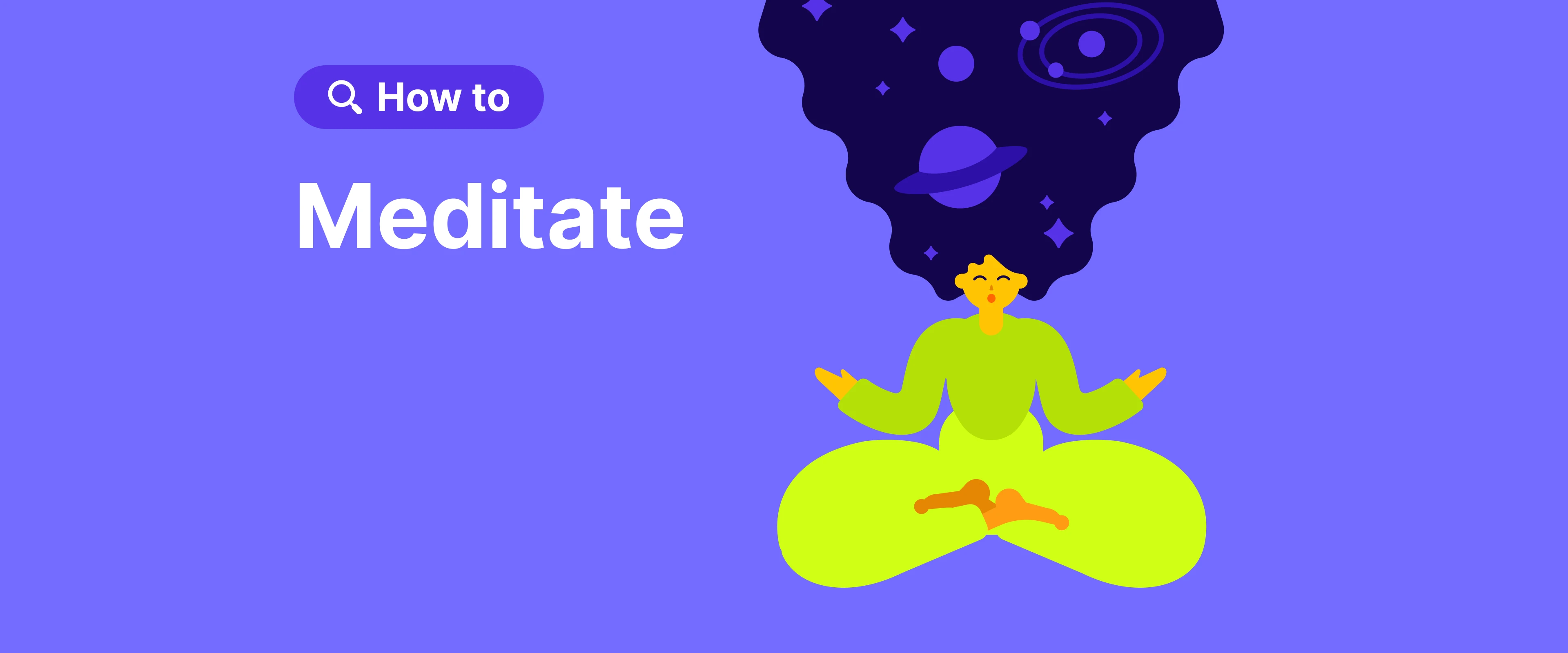 How to

Meditate